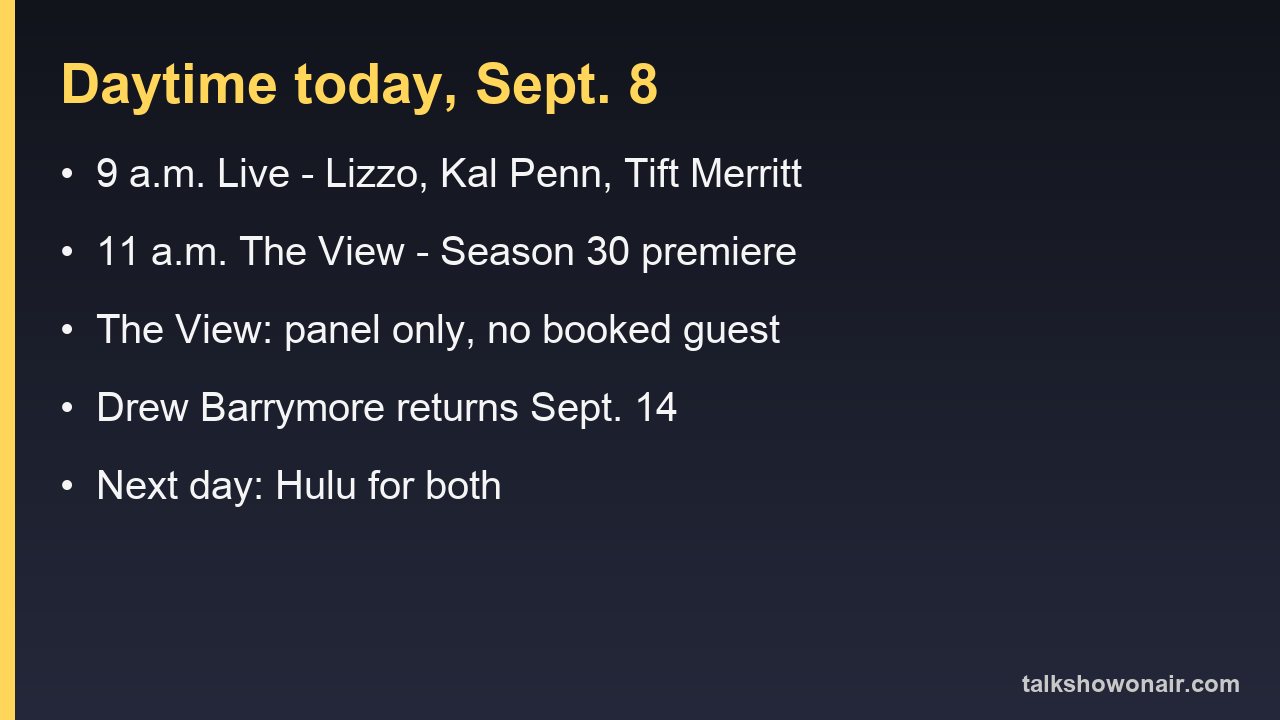 Daytime today, Sept. 8

• 9 a.m. Live - Lizzo, Kal Penn, Tift Merritt

• 11 a.m. The View - Season 30 premiere

• The View: panel only, no booked guest

• Drew Barrymore returns Sept. 14

• Next day: Hulu for both

talkshowonair.com